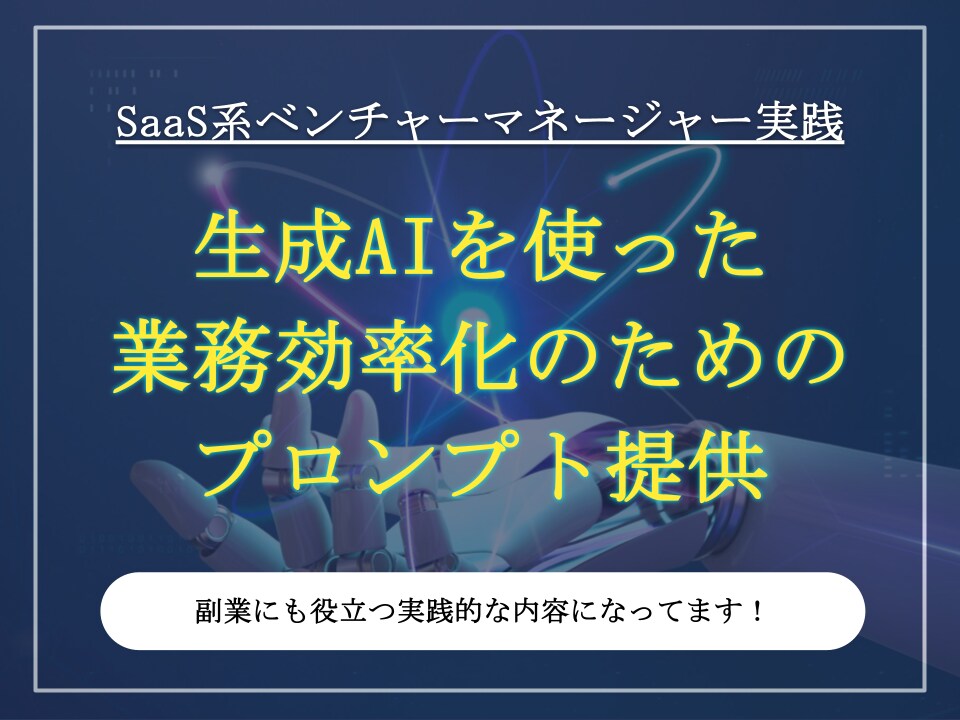 SaaS系ベンチャーマネージャー実践

生成AIを使った
業務効率化のための
プロンプト提供

副業にも役立つ実践的な内容になってます！